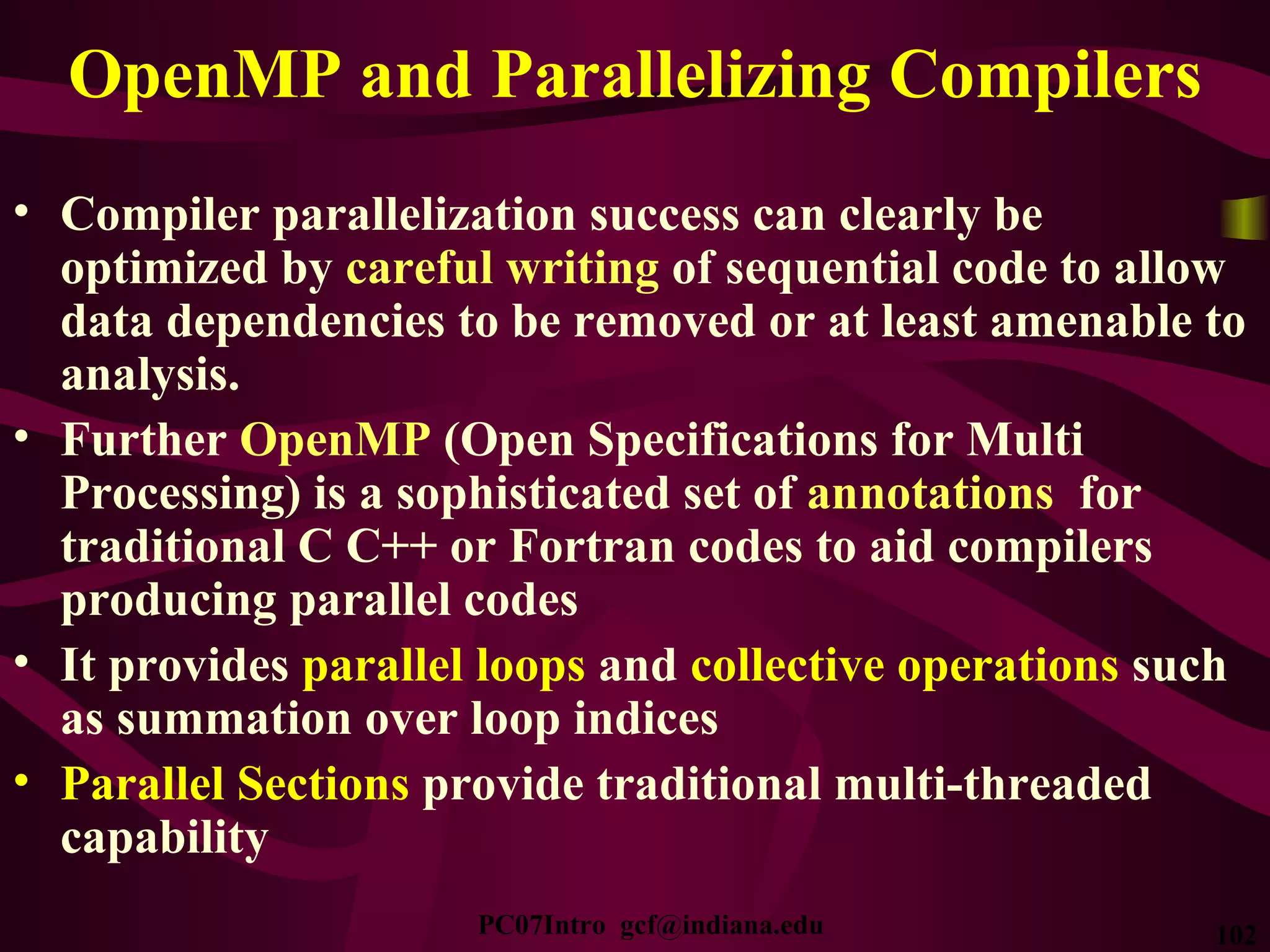 OpenMP and Parallelizing Compilers

• Compiler parallelization success can clearly be optimized by careful writing of sequential code to allow data dependencies to be removed or at least amenable to analysis.
• Further OpenMP (Open Specifications for Multi Processing) is a sophisticated set of annotations for traditional C C++ or Fortran codes to aid compilers producing parallel codes
• It provides parallel loops and collective operations such as summation over loop indices
• Parallel Sections provide traditional multi-threaded capability

PC07Intro gcf@indiana.edu

102